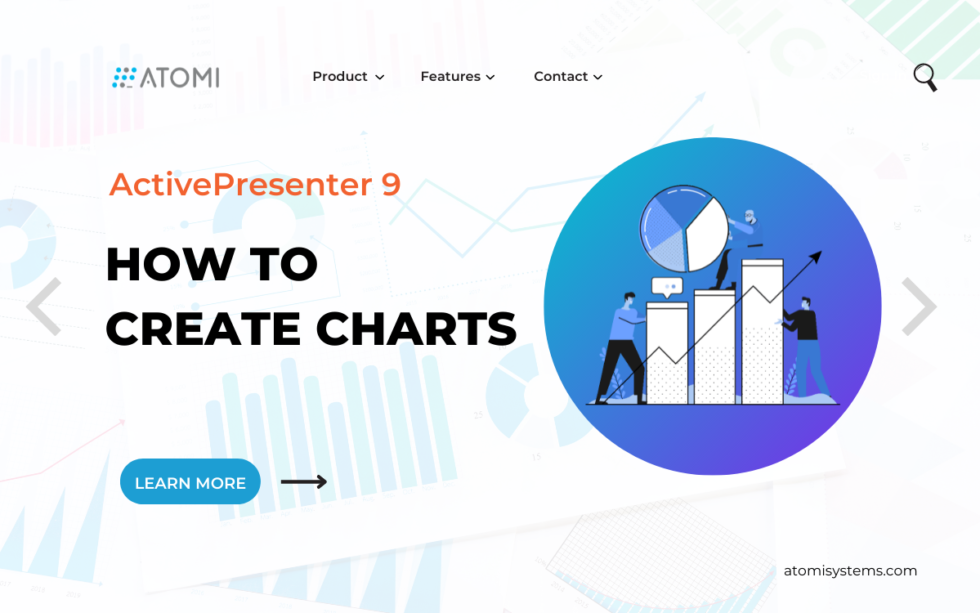 ATOMI

Product Features Contact

ActivePresenter 9

HOW TO CREATE CHARTS

LEARN MORE

atomisystems.com